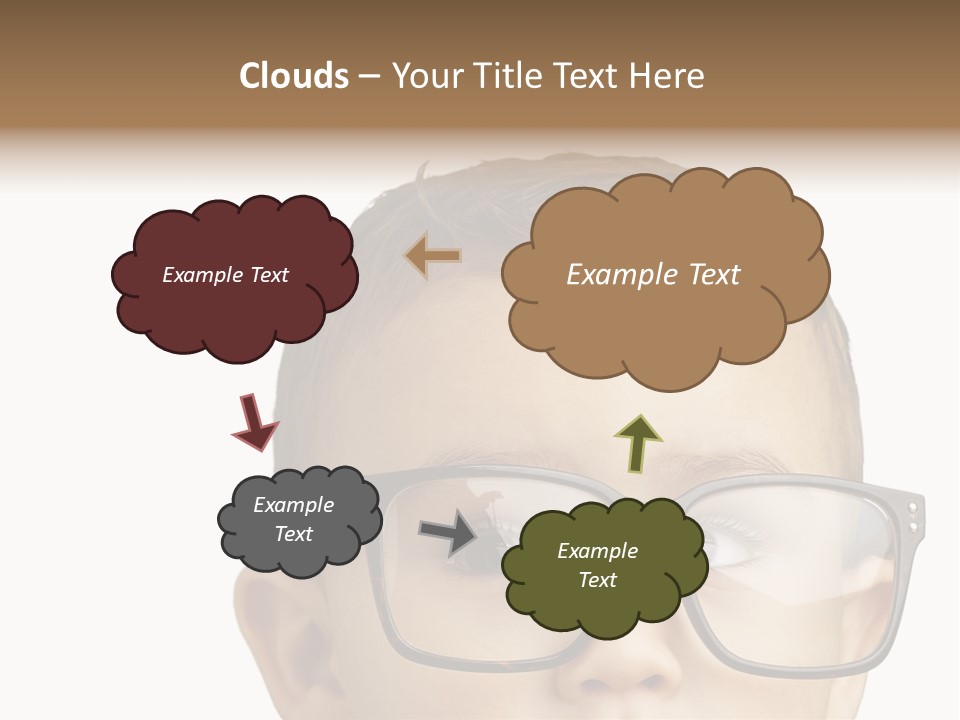 Clouds – Your Title Text Here

Example Text

Example Text

Example Text

Example Text